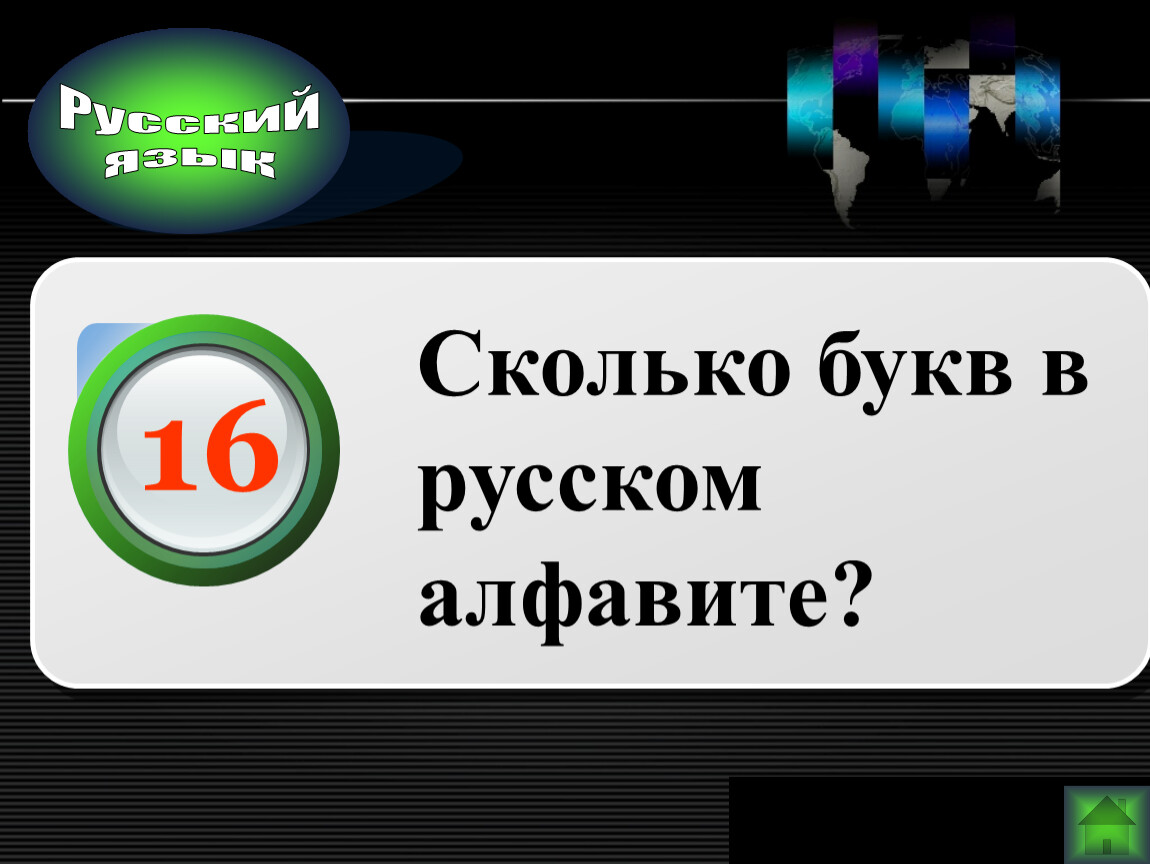 Русский язык

16

Сколько букв в русском алфавите?